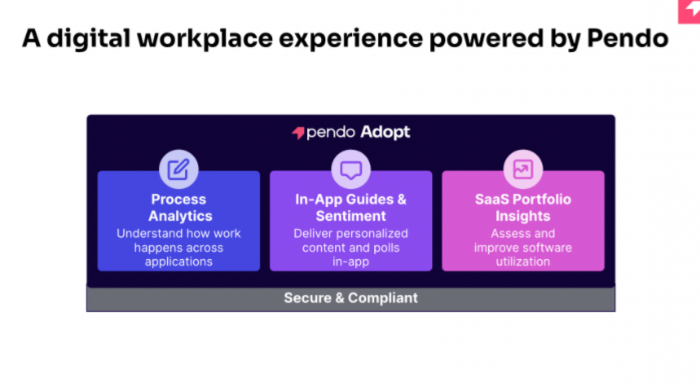 A digital workplace experience powered by Pendo

pendo Adopt

Process Analytics
Understand how work happens across applications

In-App Guides & Sentiment
Deliver personalized content and polls in-app

SaaS Portfolio Insights
Assess and improve software utilization

Secure & Compliant